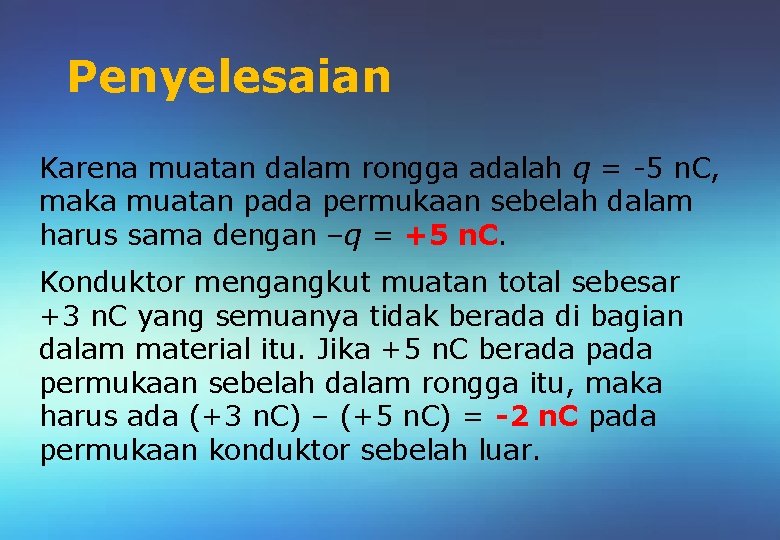 Penyelesaian

Karena muatan dalam rongga adalah $q$ = -5 nC, maka muatan pada permukaan sebelah dalam harus sama dengan $-q$ = +5 nC.

Konduktor mengangkut muatan total sebesar +3 nC yang semuanya tidak berada di bagian dalam material itu. Jika +5 nC berada pada permukaan sebelah dalam rongga itu, maka harus ada (+3 nC) – (+5 nC) = -2 nC pada permukaan konduktor sebelah luar.